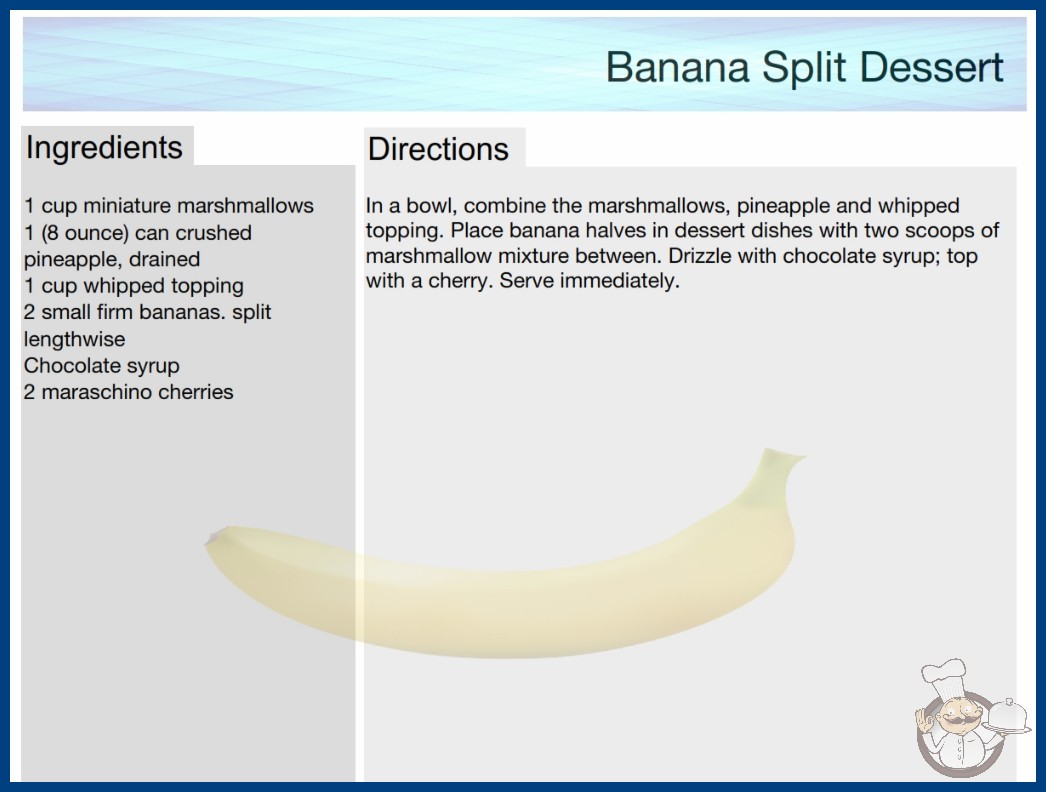 Banana Split Dessert

Ingredients

1 cup miniature marshmallows
1 (8 ounce) can crushed pineapple, drained
1 cup whipped topping
2 small firm bananas. split lengthwise
Chocolate syrup
2 maraschino cherries

Directions

In a bowl, combine the marshmallows, pineapple and whipped topping. Place banana halves in dessert dishes with two scoops of marshmallow mixture between. Drizzle with chocolate syrup; top with a cherry. Serve immediately.